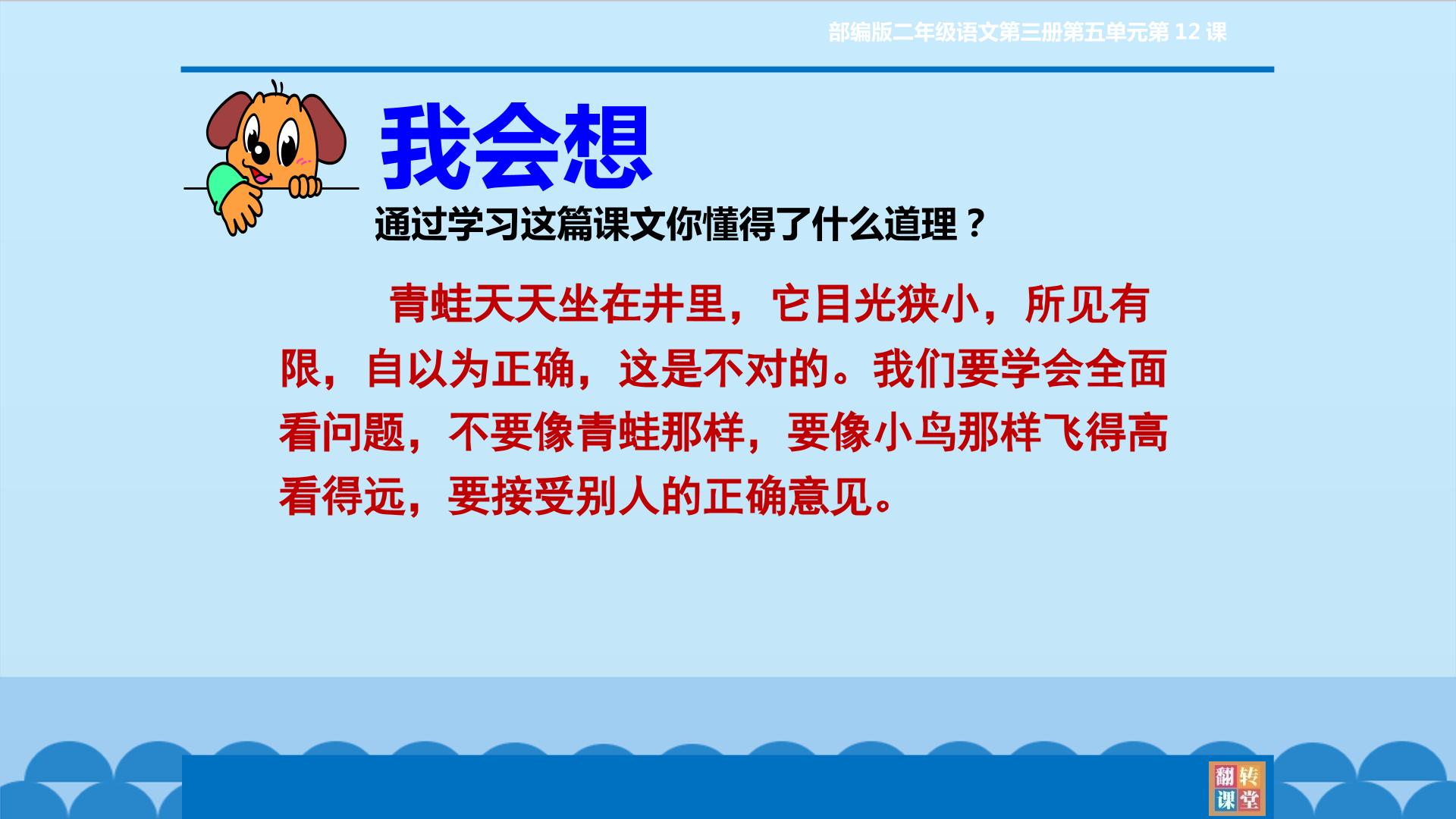 部编版二年级语文第三册第五单元第 12 课

我会想

通过学习这篇课文你懂得了什么道理？

青蛙天天坐在井里，它目光狭小，所见有限，自以为正确，这是不对的。我们要学会全面看问题，不要像青蛙那样，要像小鸟那样飞得高看得远，要接受别人的正确意见。

翻转课堂